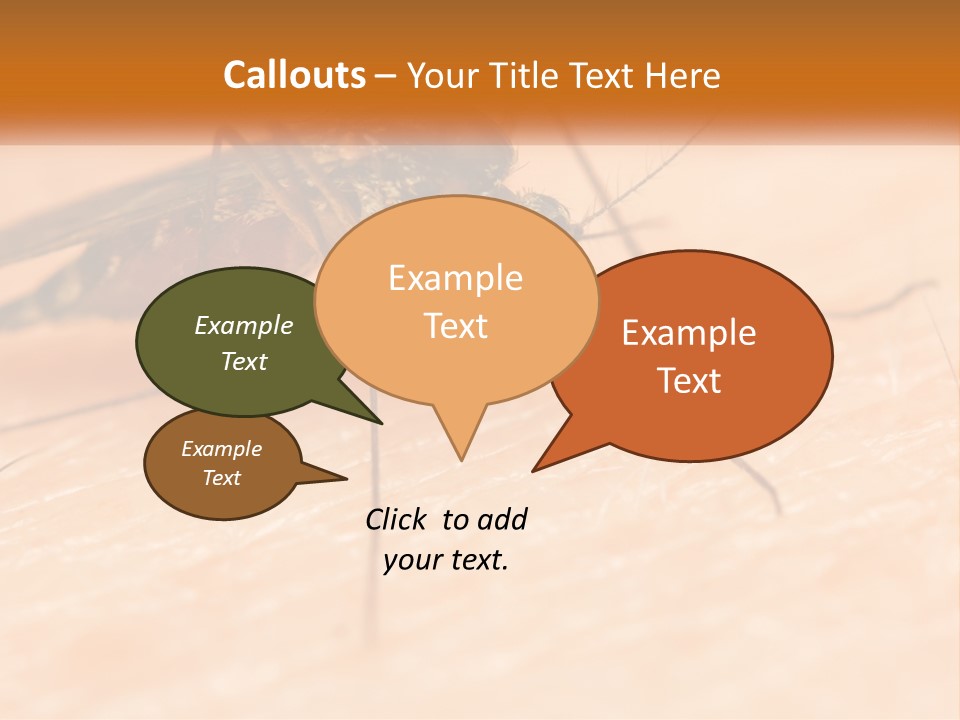 Callouts – Your Title Text Here

Example Text

Example Text

Example Text

Example Text

Click to add your text.